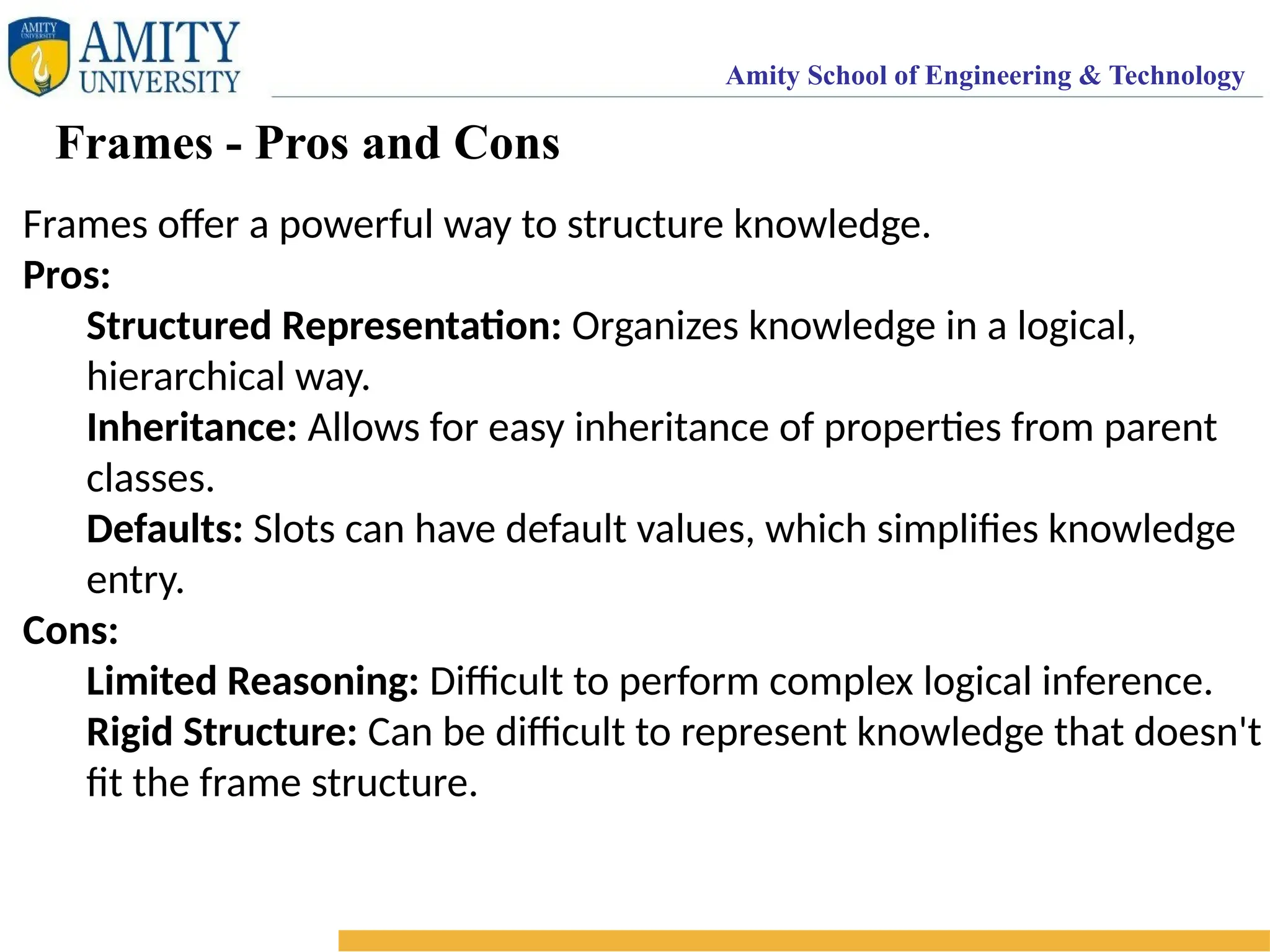 AMITY UNIVERSITY

AMITY UNIVERSITY

Amity School of Engineering & Technology

Frames - Pros and Cons

Frames offer a powerful way to structure knowledge.

Pros:

Structured Representation: Organizes knowledge in a logical, hierarchical way.

Inheritance: Allows for easy inheritance of properties from parent classes.

Defaults: Slots can have default values, which simplifies knowledge entry.

Cons:

Limited Reasoning: Difficult to perform complex logical inference.

Rigid Structure: Can be difficult to represent knowledge that doesn't fit the frame structure.